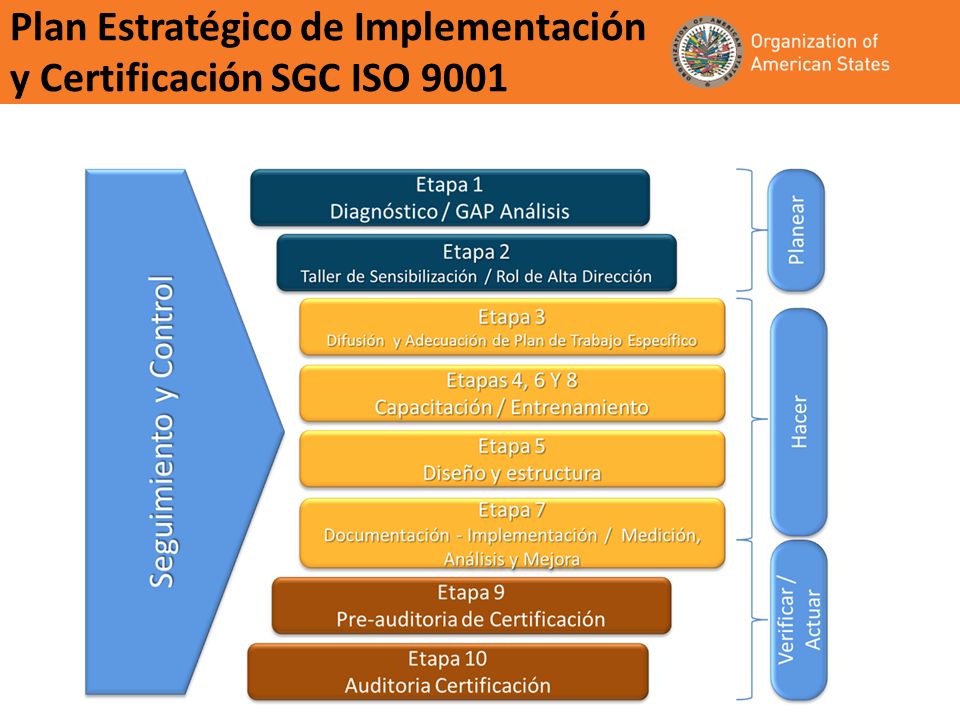 Plan Estratégico de Implementación y Certificación SGC ISO 9001

Organization of American States

Seguimiento y Control

Etapa 1
Diagnóstico / GAP Análisis

Etapa 2
Taller de Sensibilización / Rol de Alta Dirección

Etapa 3
Difusión y Adecuación de Plan de Trabajo Específico

Etapas 4, 6 Y 8
Capacitación / Entrenamiento

Etapa 5
Diseño y estructura

Etapa 7
Documentación - Implementación / Medición, Análisis y Mejora

Etapa 9
Pre-auditoria de Certificación

Etapa 10
Auditoria Certificación

Planear

Hacer

Verificar / Actuar